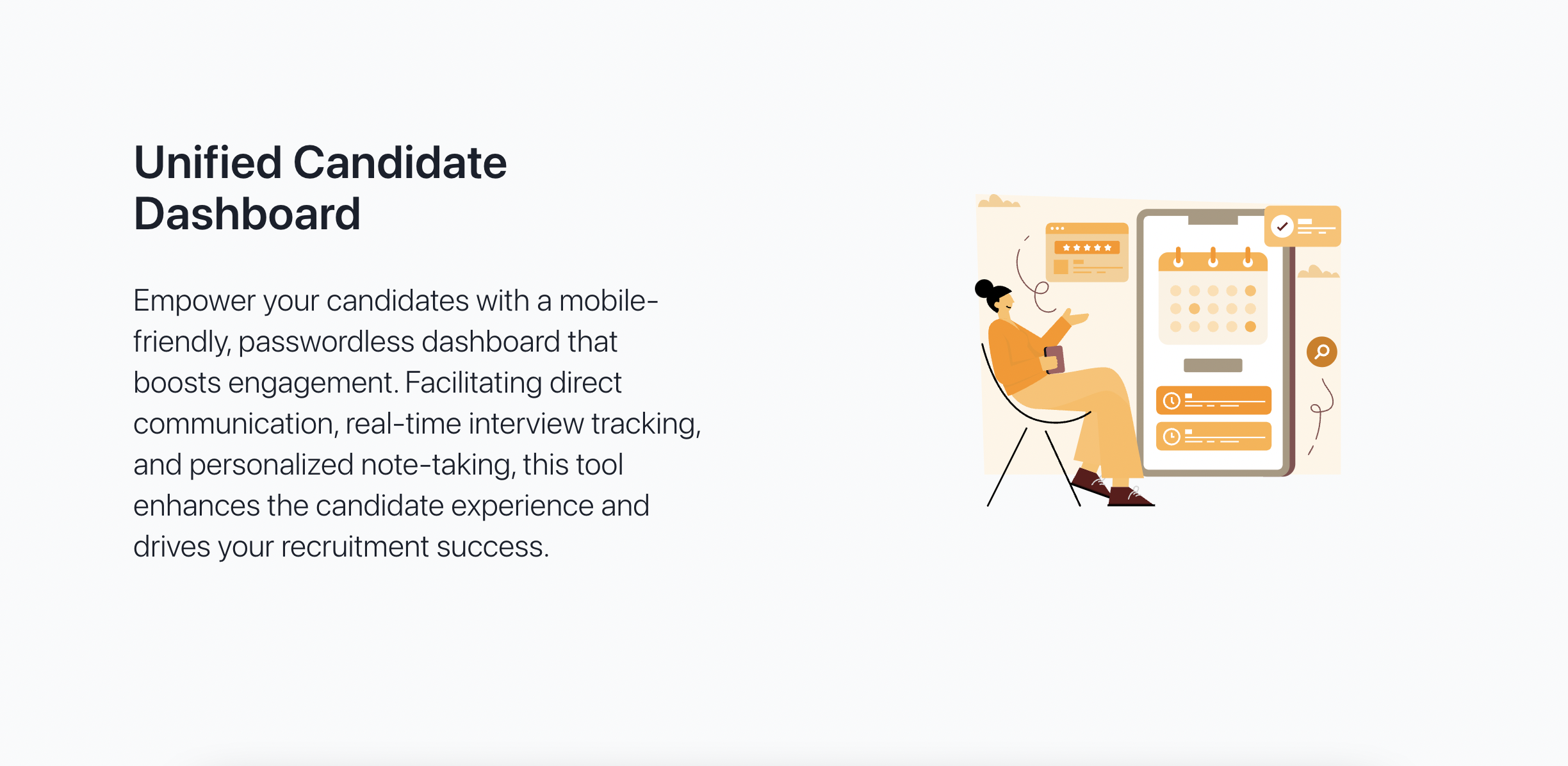 Unified Candidate Dashboard

Empower your candidates with a mobile-friendly, passwordless dashboard that boosts engagement. Facilitating direct communication, real-time interview tracking, and personalized note-taking, this tool enhances the candidate experience and drives your recruitment success.